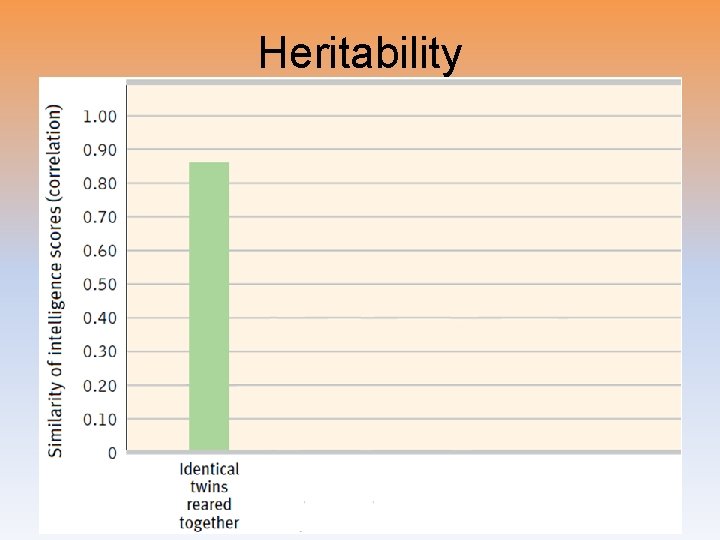 Heritability

Similarity of intelligence scores (correlation)

1.00
0.90
0.80
0.70
0.60
0.50
0.40
0.30
0.20
0.10
0

Identical twins reared together